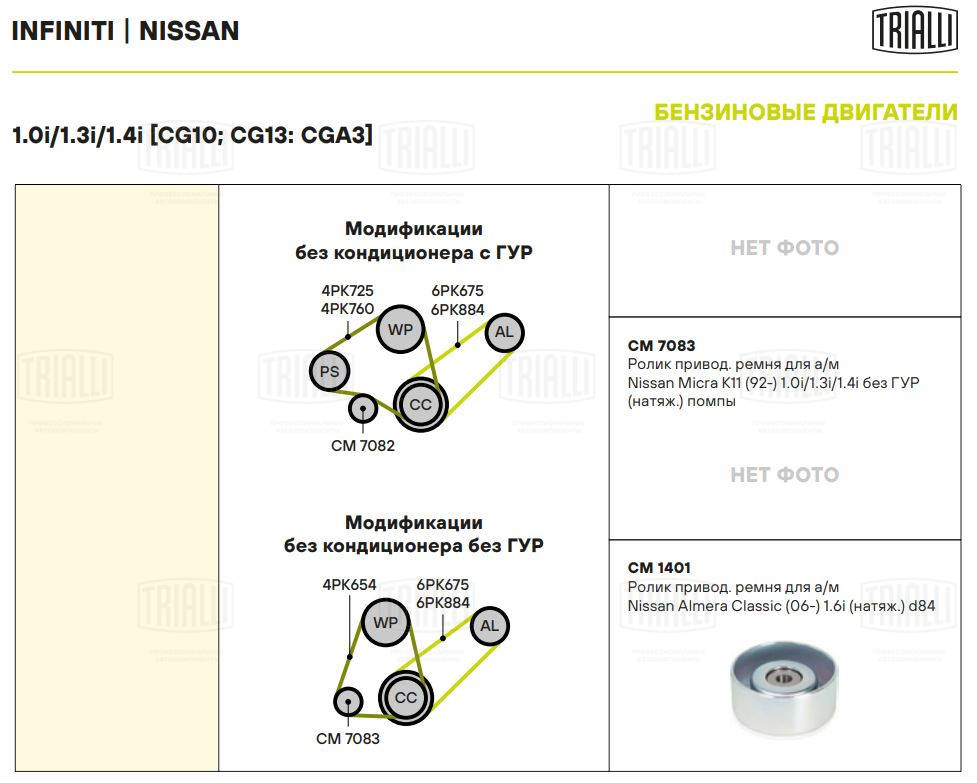 INFINITI | NISSAN

TRIALLI

БЕНЗИНОВЫЕ ДВИГАТЕЛИ

1.0i/1.3i/1.4i [CG10; CG13: CGA3]

Модификации без кондиционера с ГУР

4PK725
4PK760

6PK675
6PK884

WP

AL

PS

CC

CM 7082

Модификации без кондиционера без ГУР

4PK654

6PK675
6PK884

WP

AL

CC

CM 7083

НЕТ ФОТО

CM 7083
Ролик привод. ремня для а/м Nissan Micra K11 (92-) 1.0i/1.3i/1.4i без ГУР (натяж.) помпы

НЕТ ФОТО

CM 1401
Ролик привод. ремня для а/м Nissan Almera Classic (06-) 1.6i (натяж.) d84